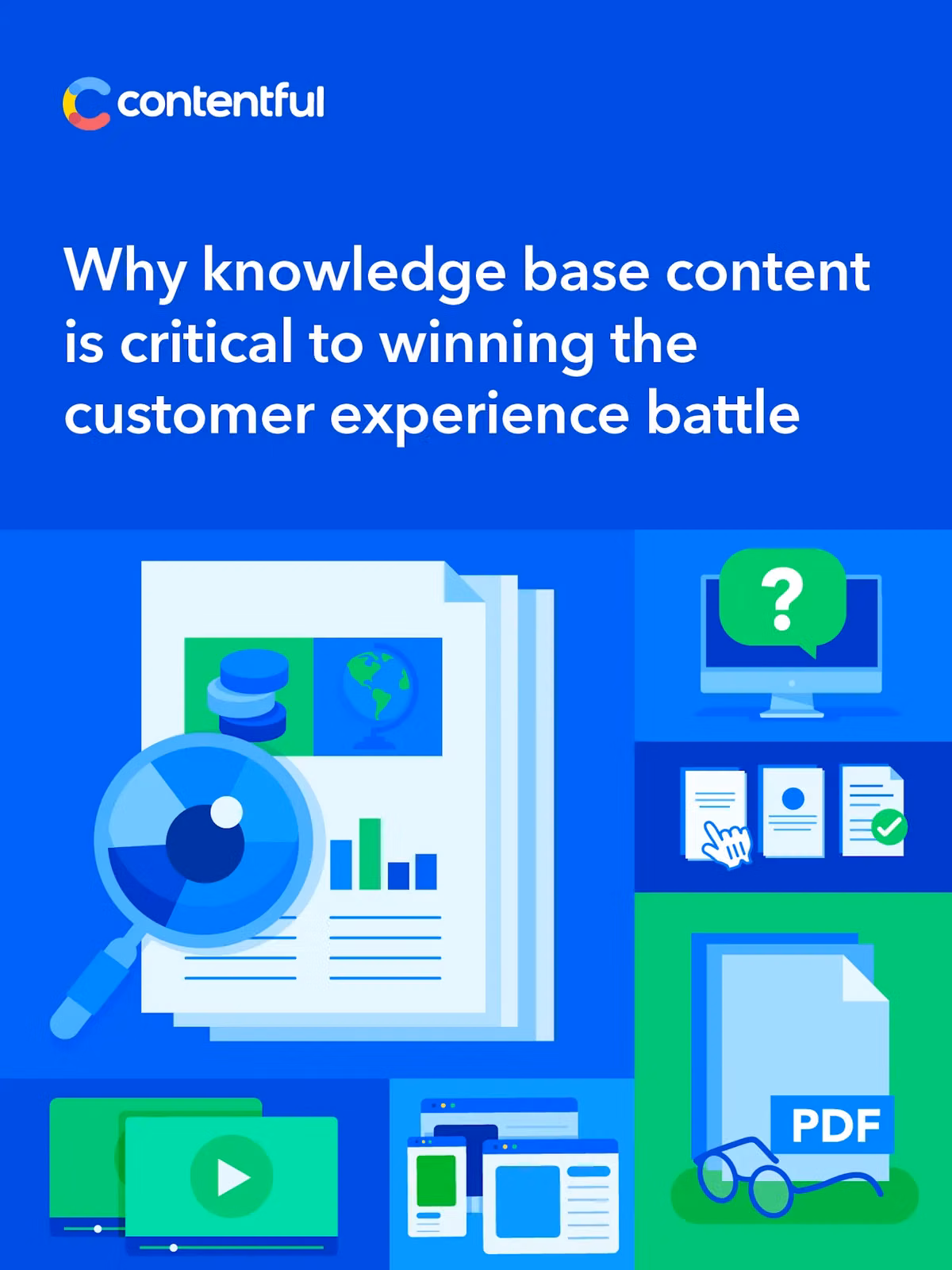 contentful

Why knowledge base content is critical to winning the customer experience battle

?

PDF